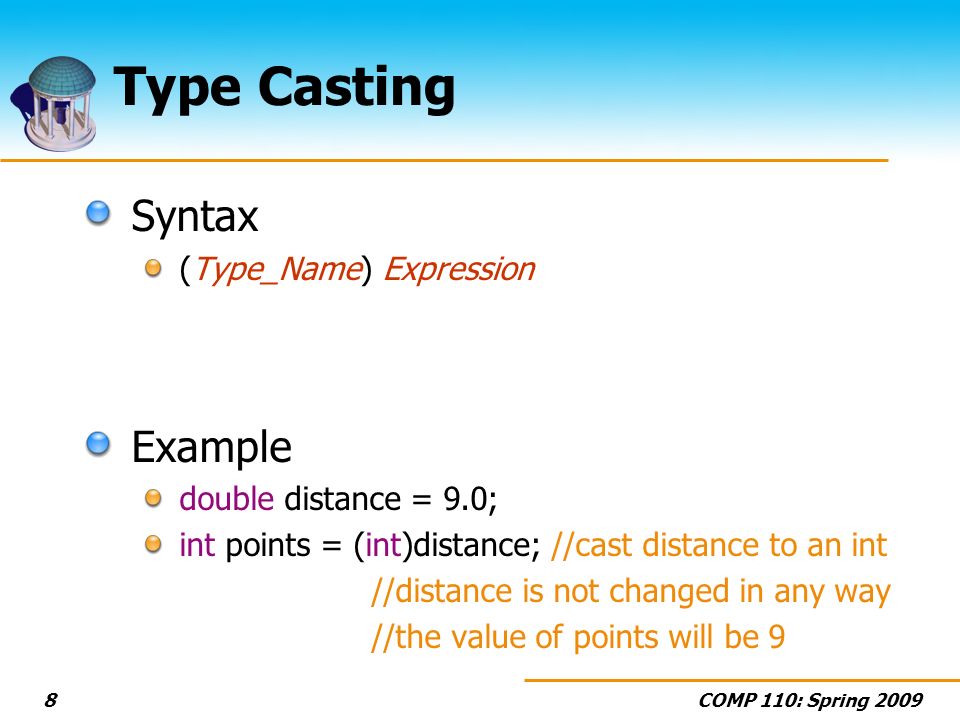 Type Casting

Syntax

(Type_Name) Expression

Example

double distance = 9.0;

int points = (int)distance; //cast distance to an int
//distance is not changed in any way
//the value of points will be 9

8

COMP 110: Spring 2009